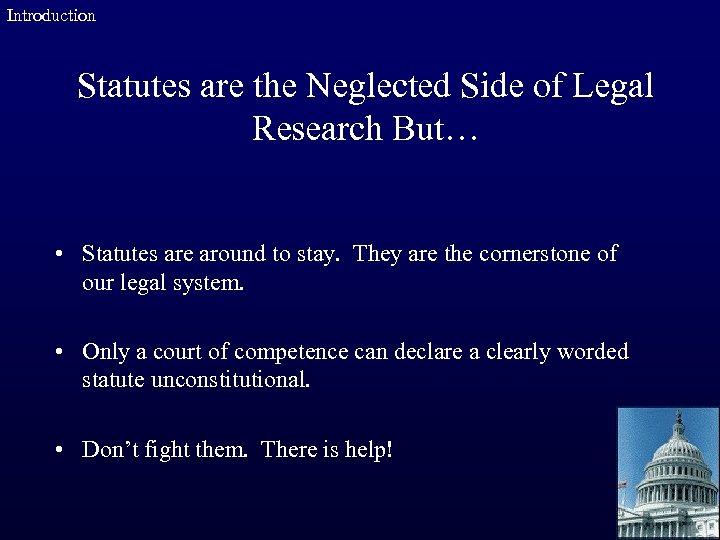 Introduction

Statutes are the Neglected Side of Legal Research But…

• Statutes are around to stay. They are the cornerstone of our legal system.

• Only a court of competence can declare a clearly worded statute unconstitutional.

• Don't fight them. There is help!